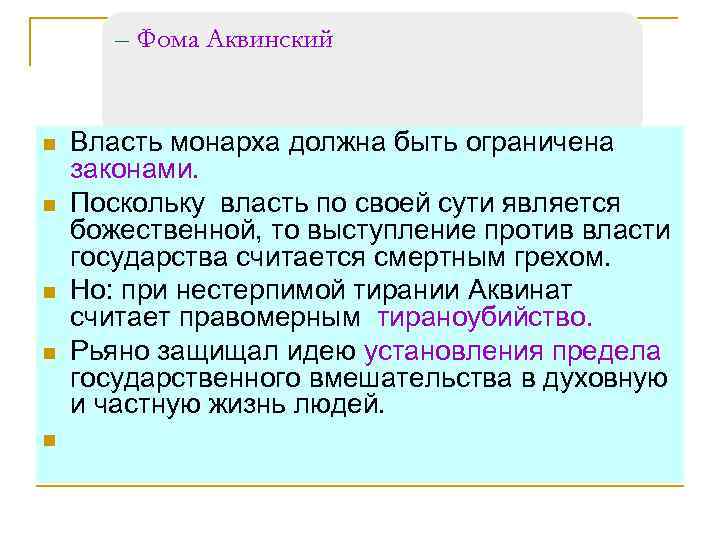 – Фома Аквинский

Власть монарха должна быть ограничена законами.

Поскольку власть по своей сути является божественной, то выступление против власти государства считается смертным грехом.

Но: при нестерпимой тирании Аквинат считает правомерным тираноубийство.

Рьяно защищал идею установления предела государственного вмешательства в духовную и частную жизнь людей.